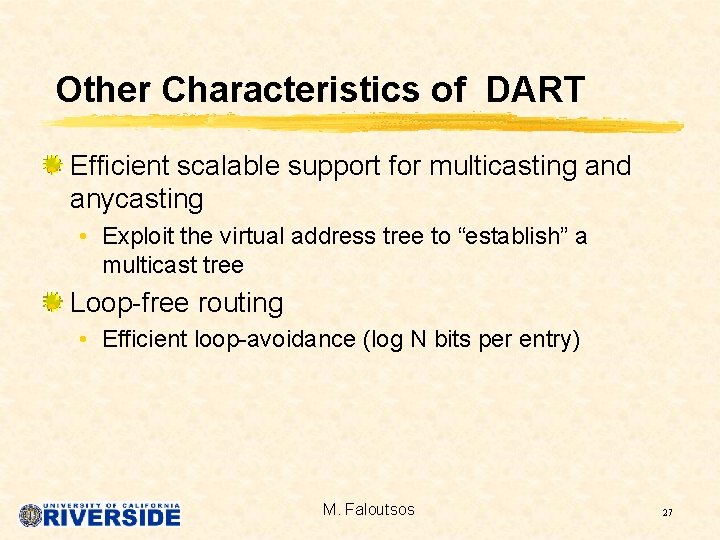 Other Characteristics of DART

Efficient scalable support for multicasting and anycasting

• Exploit the virtual address tree to “establish” a multicast tree

Loop-free routing

• Efficient loop-avoidance (log N bits per entry)

UNIVERSITY OF CALIFORNIA RIVERSIDE

M. Faloutsos

27